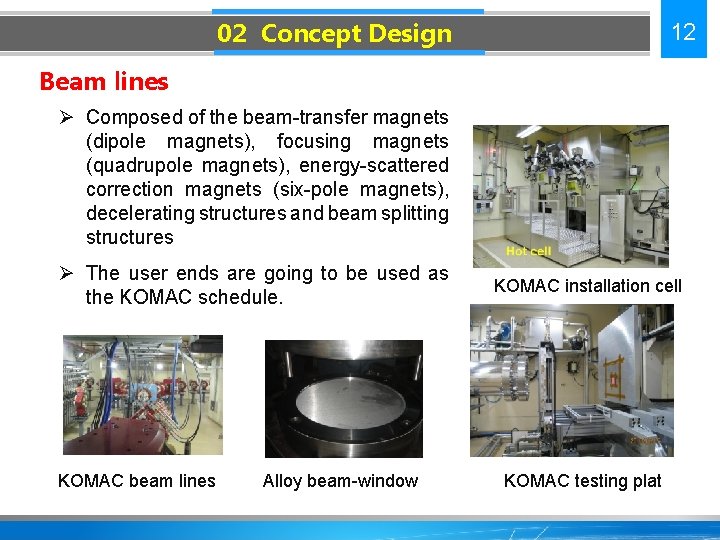 02 Concept Design

12

Beam lines

➢ Composed of the beam-transfer magnets (dipole magnets), focusing magnets (quadrupole magnets), energy-scattered correction magnets (six-pole magnets), decelerating structures and beam splitting structures

➢ The user ends are going to be used as the KOMAC schedule.

Hot cell

KOMAC installation cell

KOMAC beam lines

Alloy beam-window

KOMAC testing plat